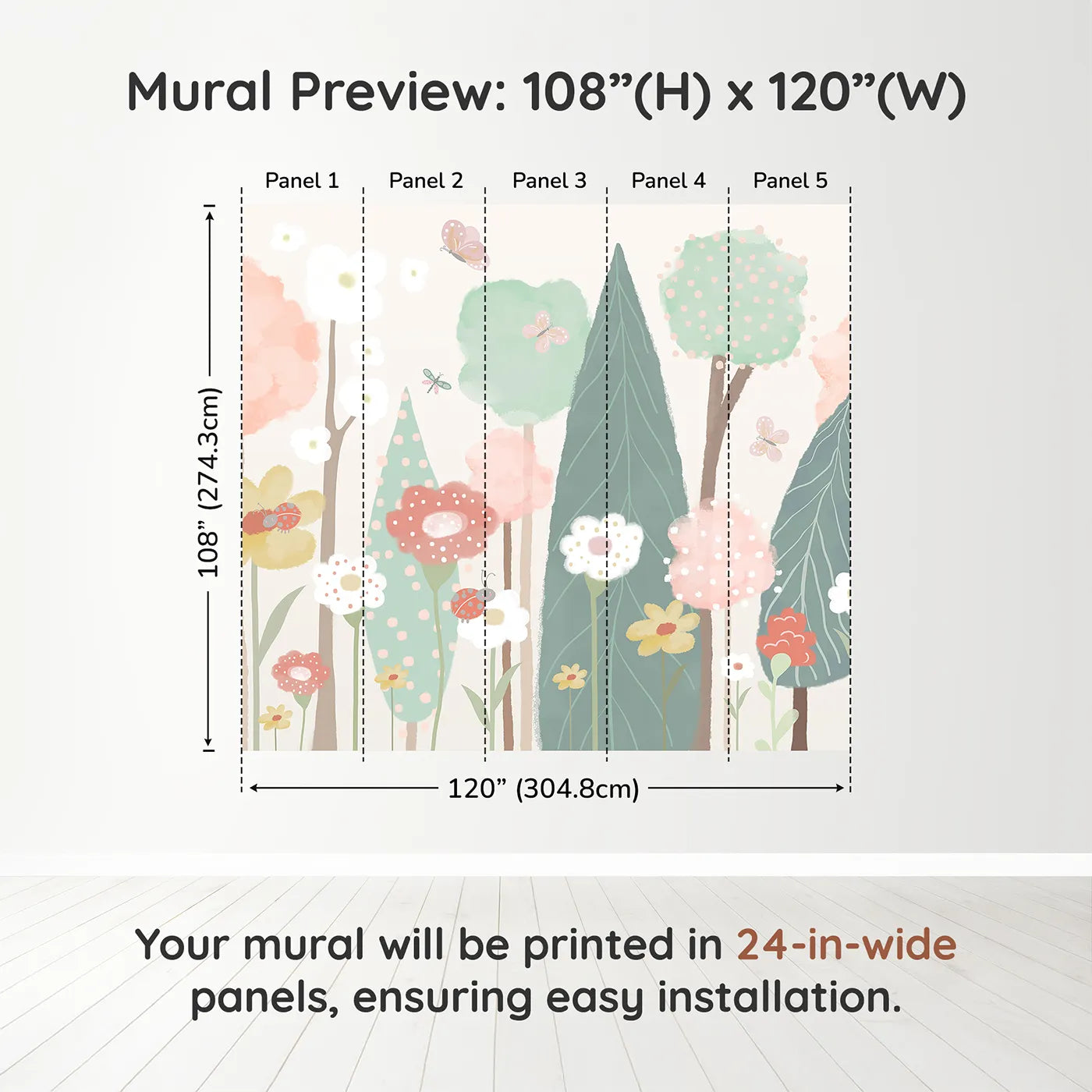 Mural Preview: 108”(H) x 120”(W)

Panel 1 Panel 2 Panel 3 Panel 4 Panel 5

108” (274.3cm)

120” (304.8cm)

Your mural will be printed in 24-in-wide panels, ensuring easy installation.